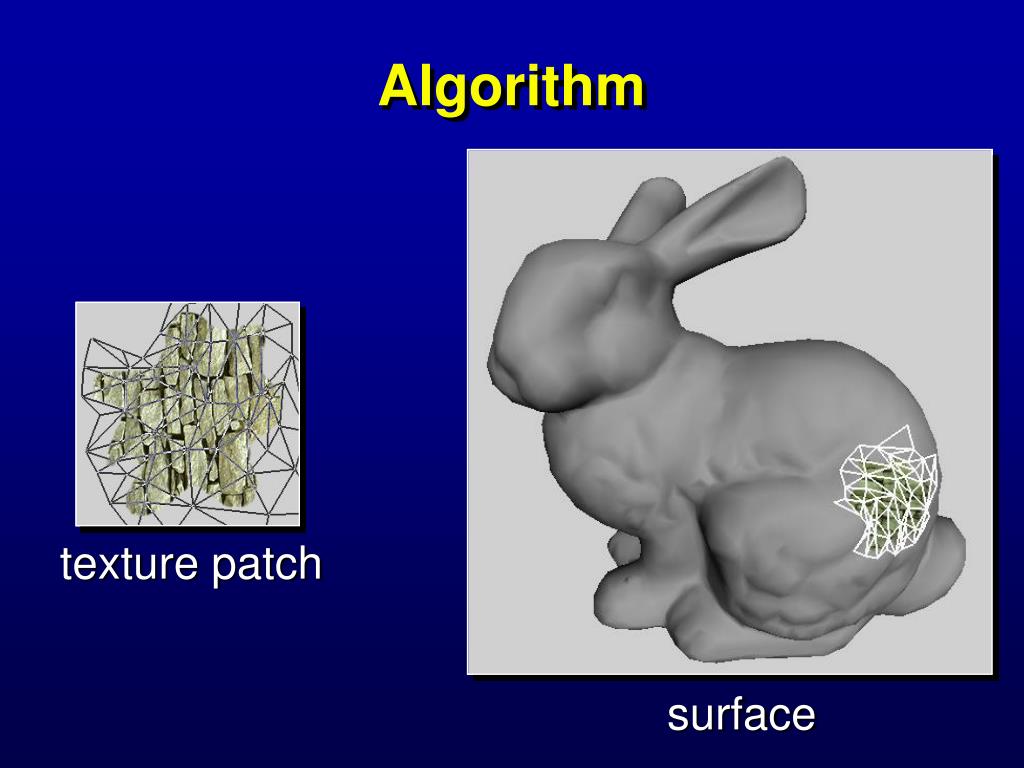 Algorithm

texture patch

surface